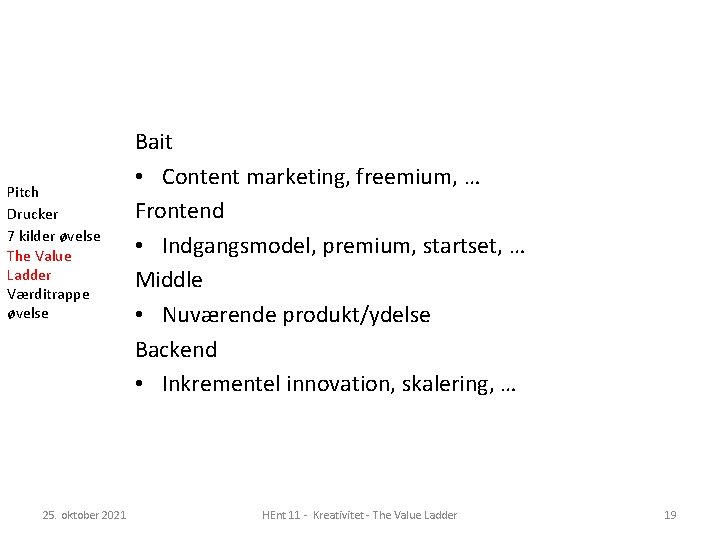 Pitch
Drucker
7 kilder øvelse
The Value Ladder
Værditrappe øvelse

Bait
• Content marketing, freemium, …
Frontend
• Indgangsmodel, premium, startset, …
Middle
• Nuværende produkt/ydelse
Backend
• Inkrementel innovation, skalering, …

25. oktober 2021
HEnt 11 - Kreativitet - The Value Ladder
19